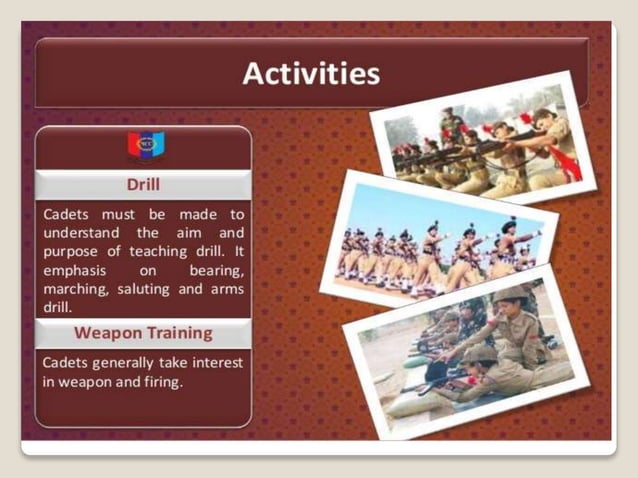 Activities

NCC

Drill

Cadets must be made to understand the aim and purpose of teaching drill. It emphasis on bearing, marching, saluting and arms drill.

Weapon Training

Cadets generally take interest in weapon and firing.